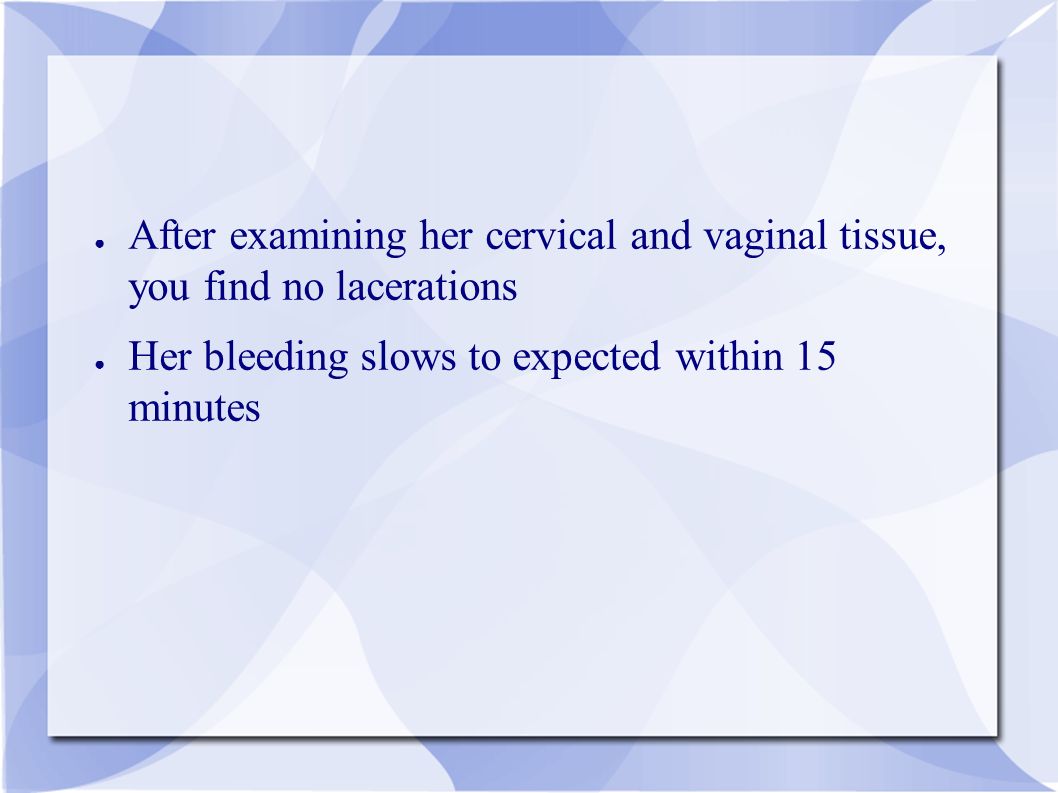 ● After examining her cervical and vaginal tissue, you find no lacerations

● Her bleeding slows to expected within 15 minutes